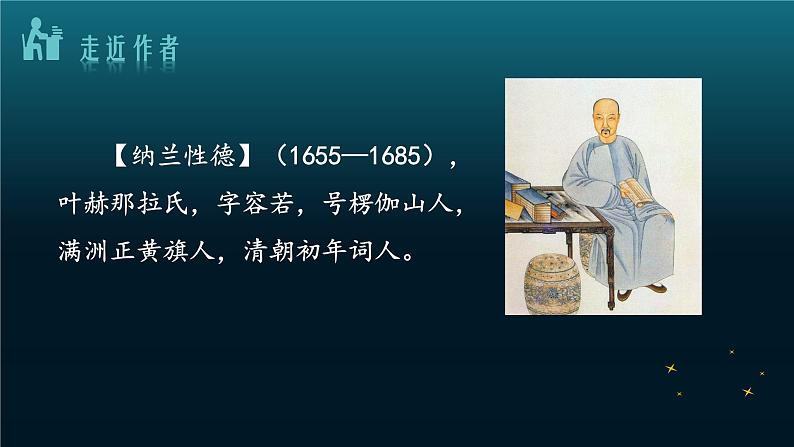 走近作者

【纳兰性德】（1655—1685），叶赫那拉氏，字容若，号楞伽山人，满洲正黄旗人，清朝初年词人。